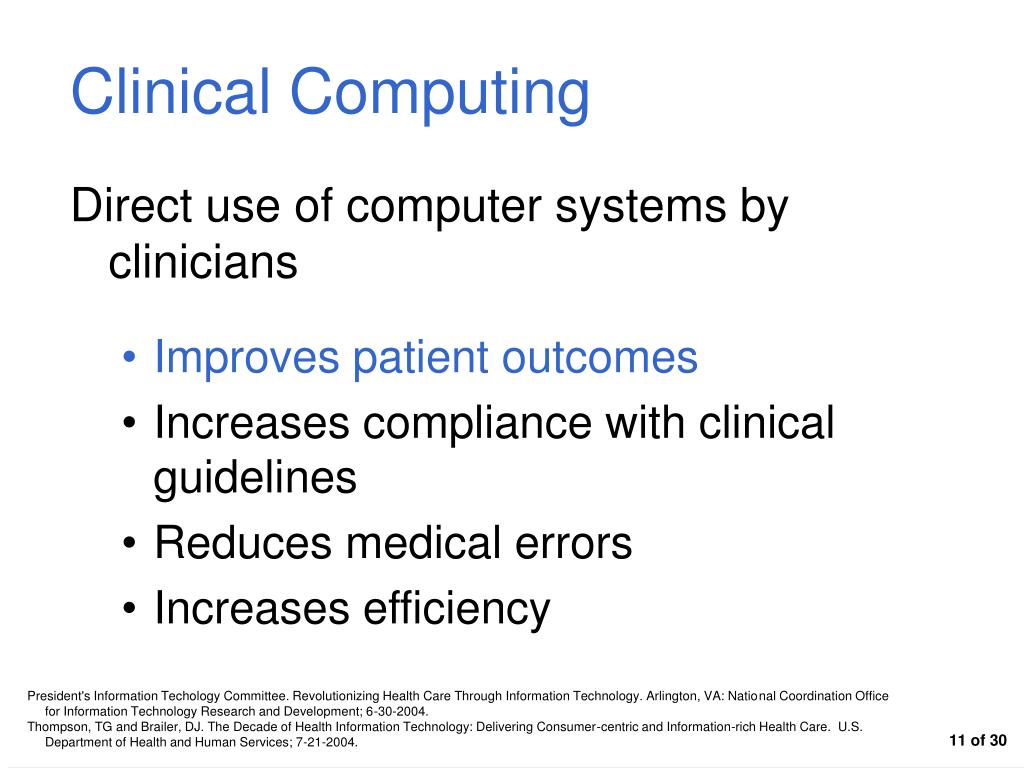 Clinical Computing

Direct use of computer systems by clinicians

• Improves patient outcomes
• Increases compliance with clinical guidelines
• Reduces medical errors
• Increases efficiency

President's Information Techology Committee. Revolutionizing Health Care Through Information Technology. Arlington, VA: National Coordination Office for Information Technology Research and Development; 6-30-2004.
Thompson, TG and Brailer, DJ. The Decade of Health Information Technology: Delivering Consumer-centric and Information-rich Health Care. U.S. Department of Health and Human Services; 7-21-2004.

11 of 30